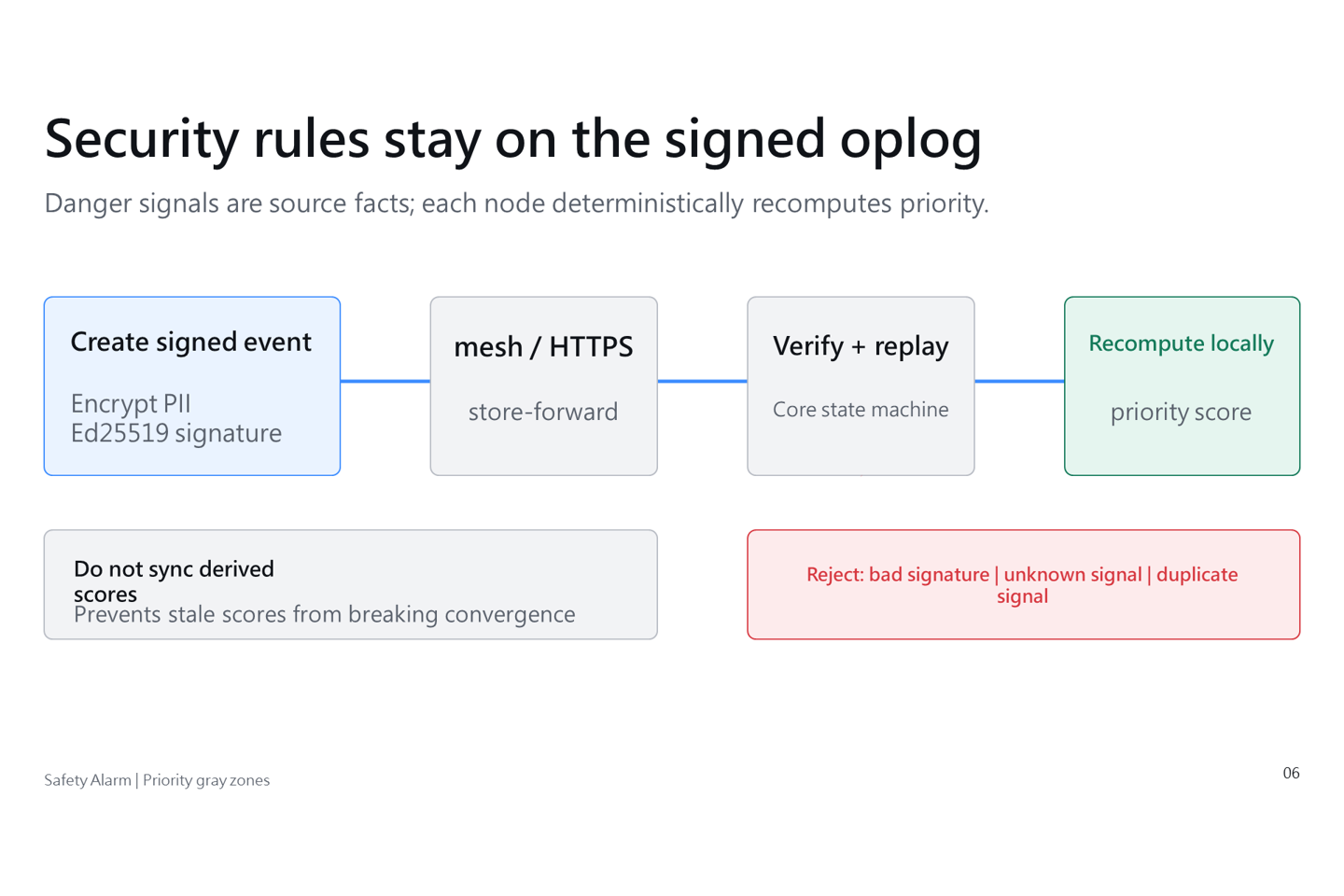 Security rules stay on the signed oplog

Danger signals are source facts; each node deterministically recomputes priority.

Create signed event

Encrypt PII
Ed25519 signature

mesh / HTTPS

store-forward

Verify + replay

Core state machine

Recompute locally

priority score

Do not sync derived scores

Prevents stale scores from breaking convergence

Reject: bad signature | unknown signal | duplicate signal

Safety Alarm | Priority gray zones

06